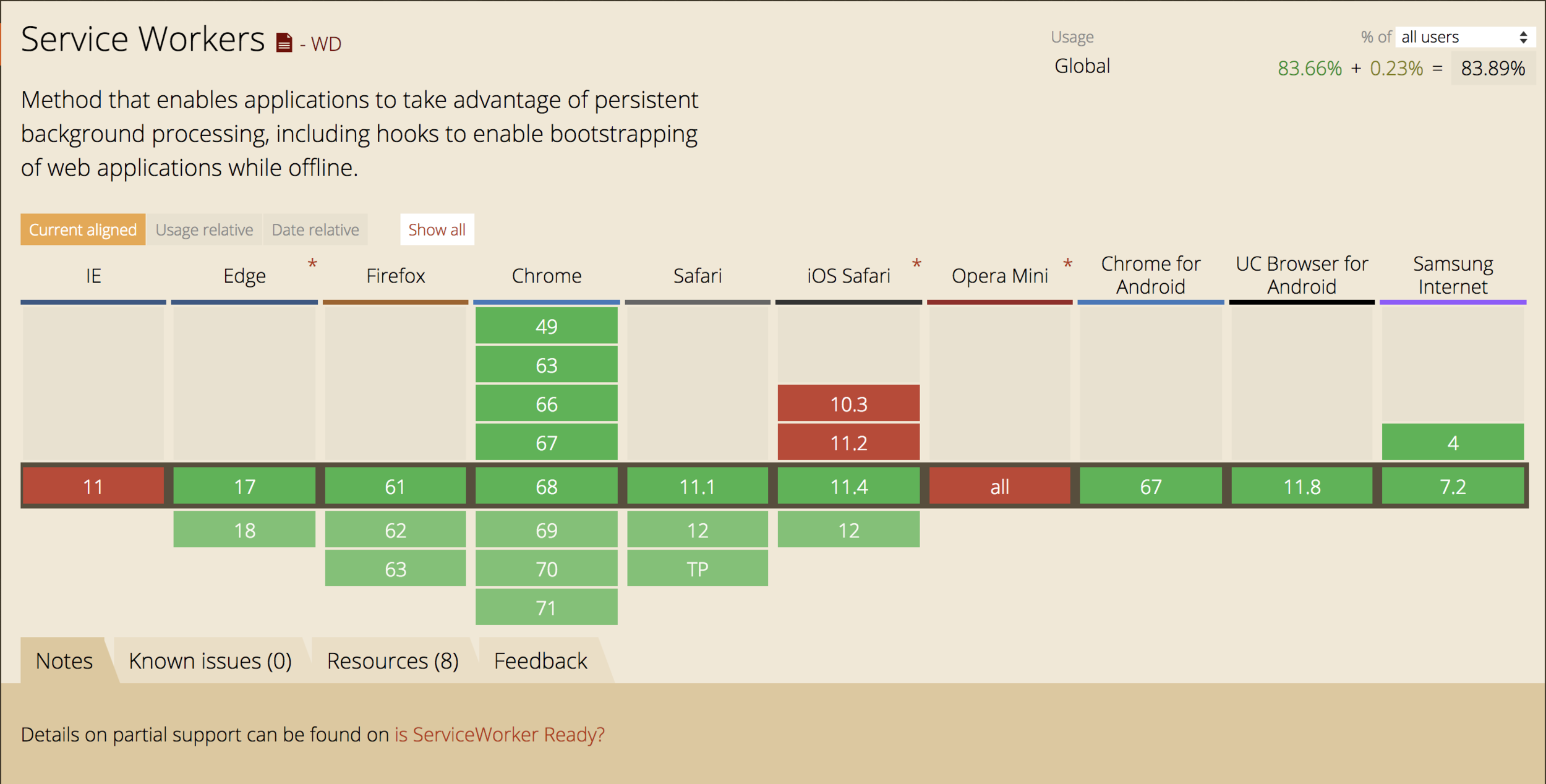 Service Workers - WD

Usage % of all users
Global 83.66% + 0.23% = 83.89%

Method that enables applications to take advantage of persistent background processing, including hooks to enable bootstrapping of web applications while offline.

Current aligned Usage relative Date relative Show all

| IE | Edge * | Firefox | Chrome | Safari | iOS Safari * | Opera Mini * | Chrome for Android | UC Browser for Android | Samsung Internet |
|---|---|---|---|---|---|---|---|---|---|
| | | | 49 | | | | | | |
| | | | 63 | | | | | | |
| | | | 66 | | 10.3 | | | | |
| | | | 67 | | 11.2 | | | | 4 |
| 11 | 17 | 61 | 68 | 11.1 | 11.4 | all | 67 | 11.8 | 7.2 |
| | 18 | 62 | 69 | 12 | 12 | | | | |
| | | 63 | 70 | TP | | | | | |
| | | | 71 | | | | | | |

Notes Known issues (0) Resources (8) Feedback

Details on partial support can be found on is ServiceWorker Ready?